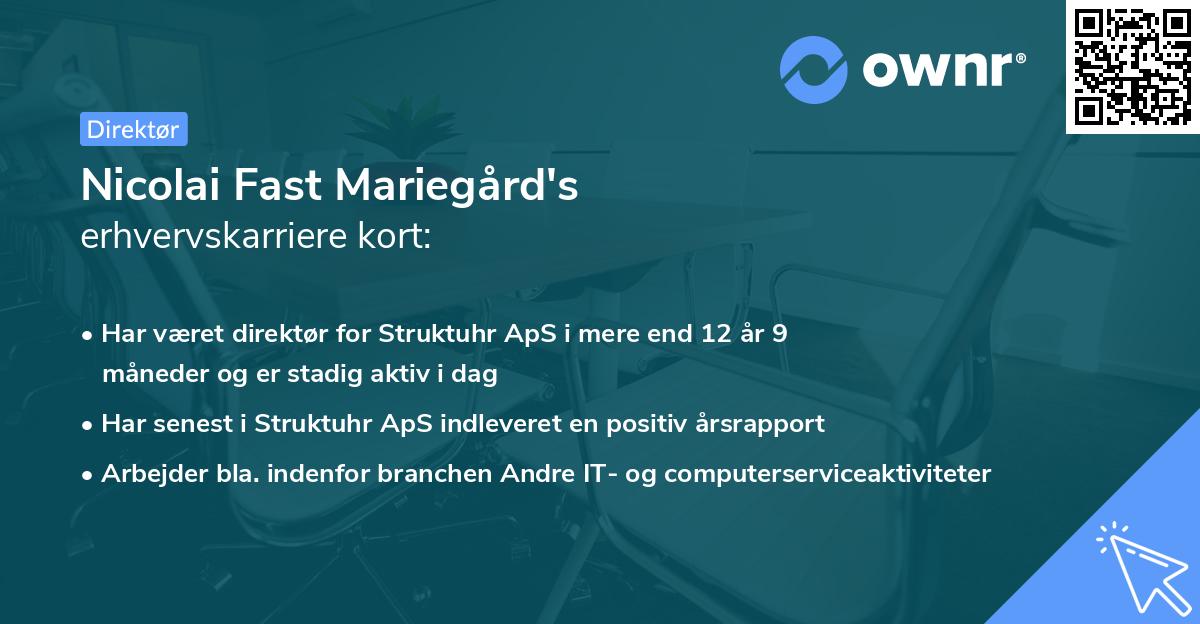 ownr®

Direktør

Nicolai Fast Mariegård's erhvervskarriere kort:

• Har været direktør for Struktuhr ApS i mere end 12 år 9 måneder og er stadig aktiv i dag

• Har senest i Struktuhr ApS indleveret en positiv årsrapport

• Arbejder bla. indenfor branchen Andre IT- og computerserviceaktiviteter